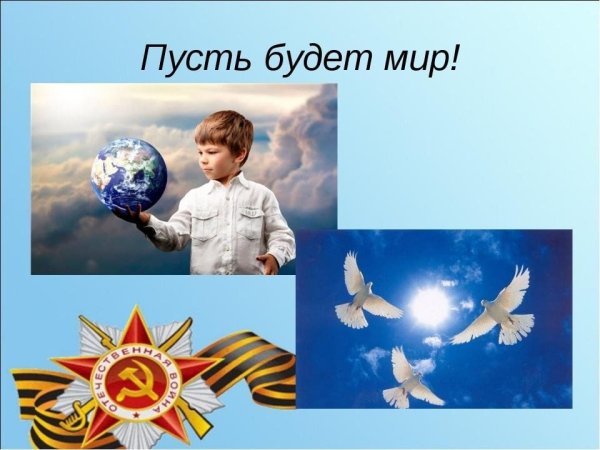 Пусть будет мир!

ОТЕЧЕСТВЕННАЯ ВОЙНА